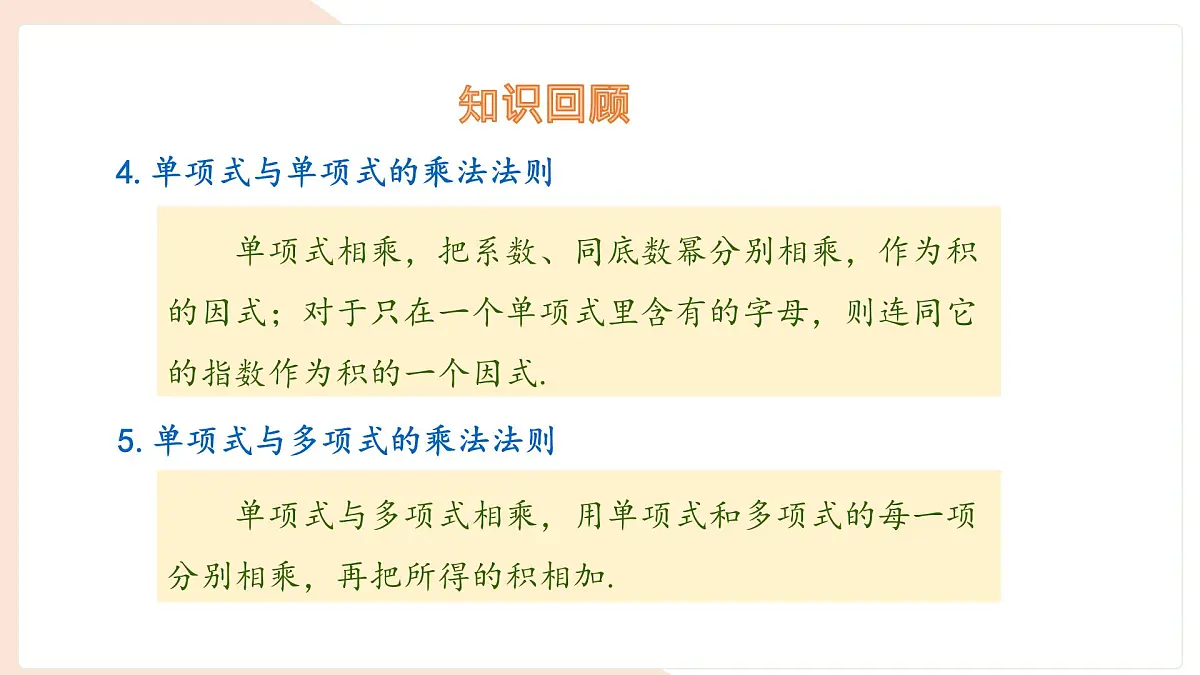 知识回顾

4. 单项式与单项式的乘法法则

单项式相乘，把系数、同底数幂分别相乘，作为积的因式；对于只在一个单项式里含有的字母，则连同它的指数作为积的一个因式.

5. 单项式与多项式的乘法法则

单项式与多项式相乘，用单项式和多项式的每一项分别相乘，再把所得的积相加.